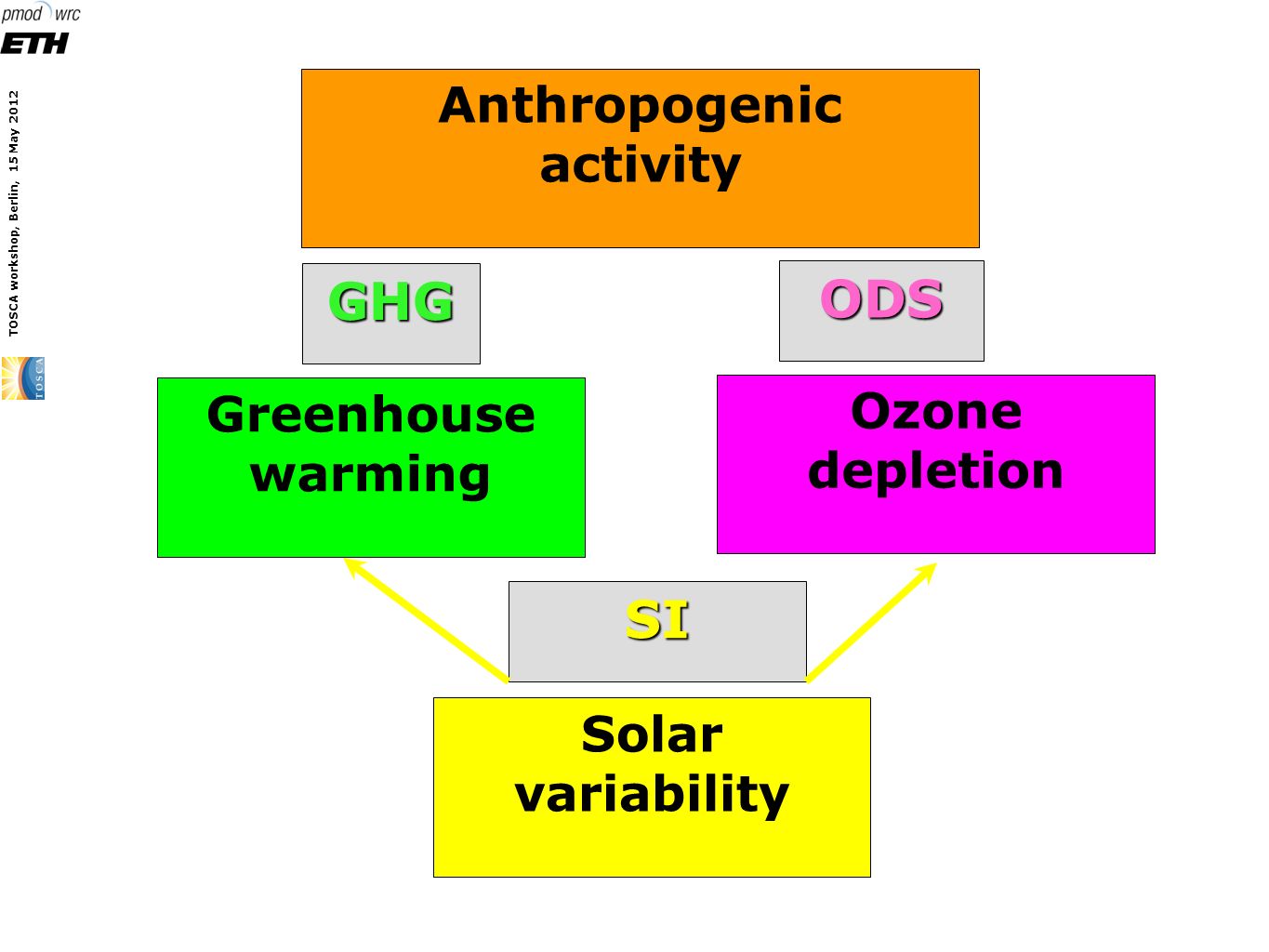 pmod wrc
ETH

TOSCA workshop, Berlin, 15 May 2012

TOSCA

Anthropogenic activity

GHG

ODS

Greenhouse warming

Ozone depletion

SI

Solar variability